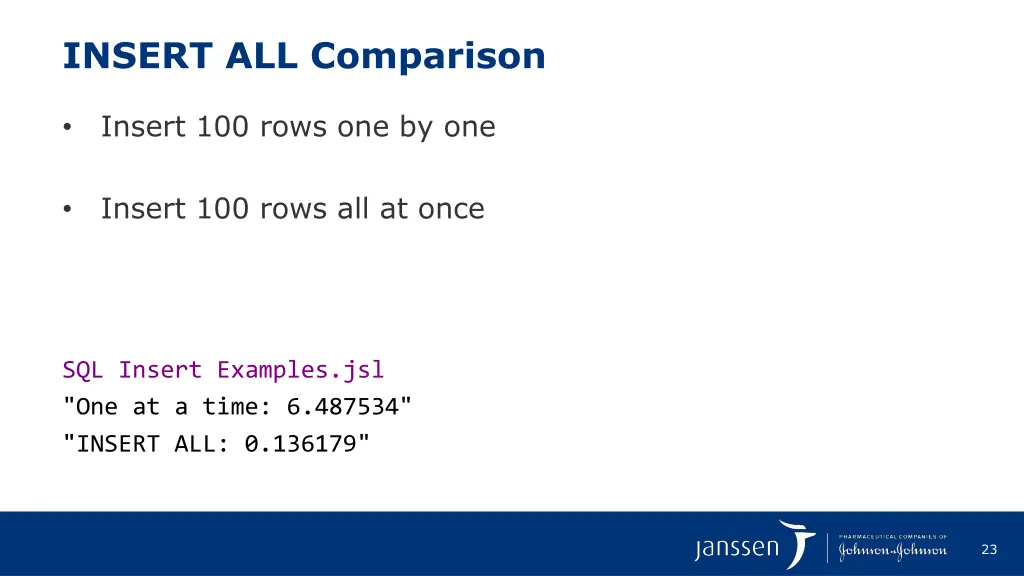 INSERT ALL Comparison

• Insert 100 rows one by one

• Insert 100 rows all at once

SQL Insert Examples.jsl
"One at a time: 6.487534"
"INSERT ALL: 0.136179"

janssen PHARMACEUTICAL COMPANIES OF Johnson&Johnson

23